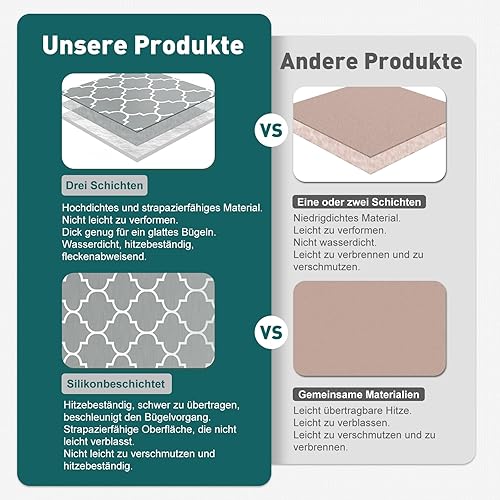 Unsere Produkte

Drei Schichten

Hochdichtes und strapazierfähiges Material.
Nicht leicht zu verformen.
Dick genug für ein glattes Bügeln.
Wasserdicht, hitzebeständig, fleckenabweisend.

Silikonbeschichtet

Hitzebeständig, schwer zu übertragen, beschleunigt den Bügelvorgang.
Strapazierfähige Oberfläche, die nicht leicht verblasst.
Nicht leicht zu verschmutzen und hitzebeständig.

VS

VS

Andere Produkte

Eine oder zwei Schichten

Niedrigdichtes Material.
Leicht zu verformen.
Nicht wasserdicht.
Leicht zu verbrennen und zu verschmutzen.

Gemeinsame Materialien

Leicht übertragbare Hitze.
Leicht zu verblassen.
Leicht zu verschmutzen und zu verbrennen.